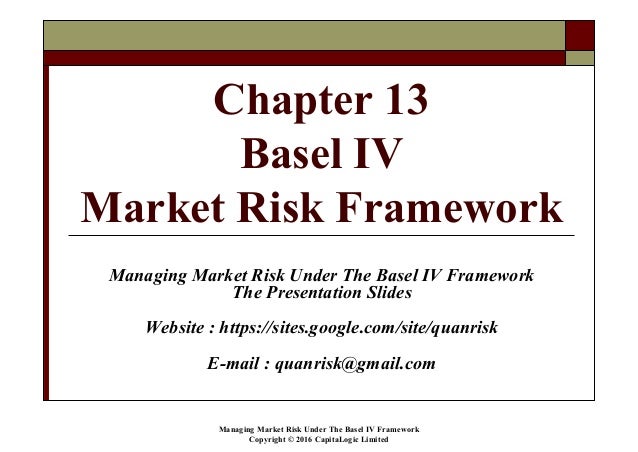 Chapter 13
Basel IV
Market Risk Framework

Managing Market Risk Under The Basel IV Framework
The Presentation Slides

Website : https://sites.google.com/site/quanrisk

E-mail : quanrisk@gmail.com

Managing Market Risk Under The Basel IV Framework
Copyright © 2016 CapitaLogic Limited